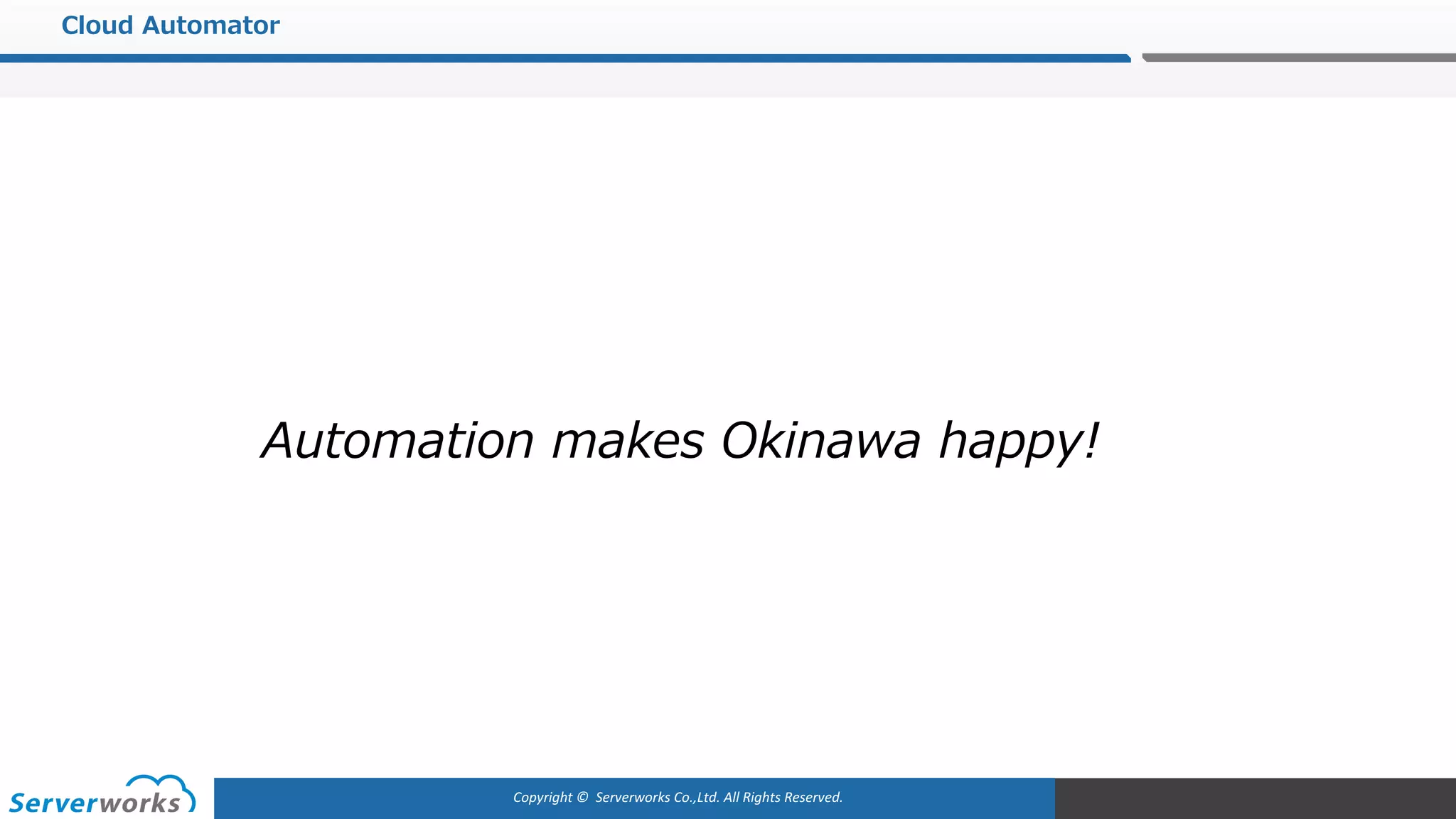 Cloud Automator

Automation makes Okinawa happy!

Serverworks

Copyright © Serverworks Co.,Ltd. All Rights Reserved.